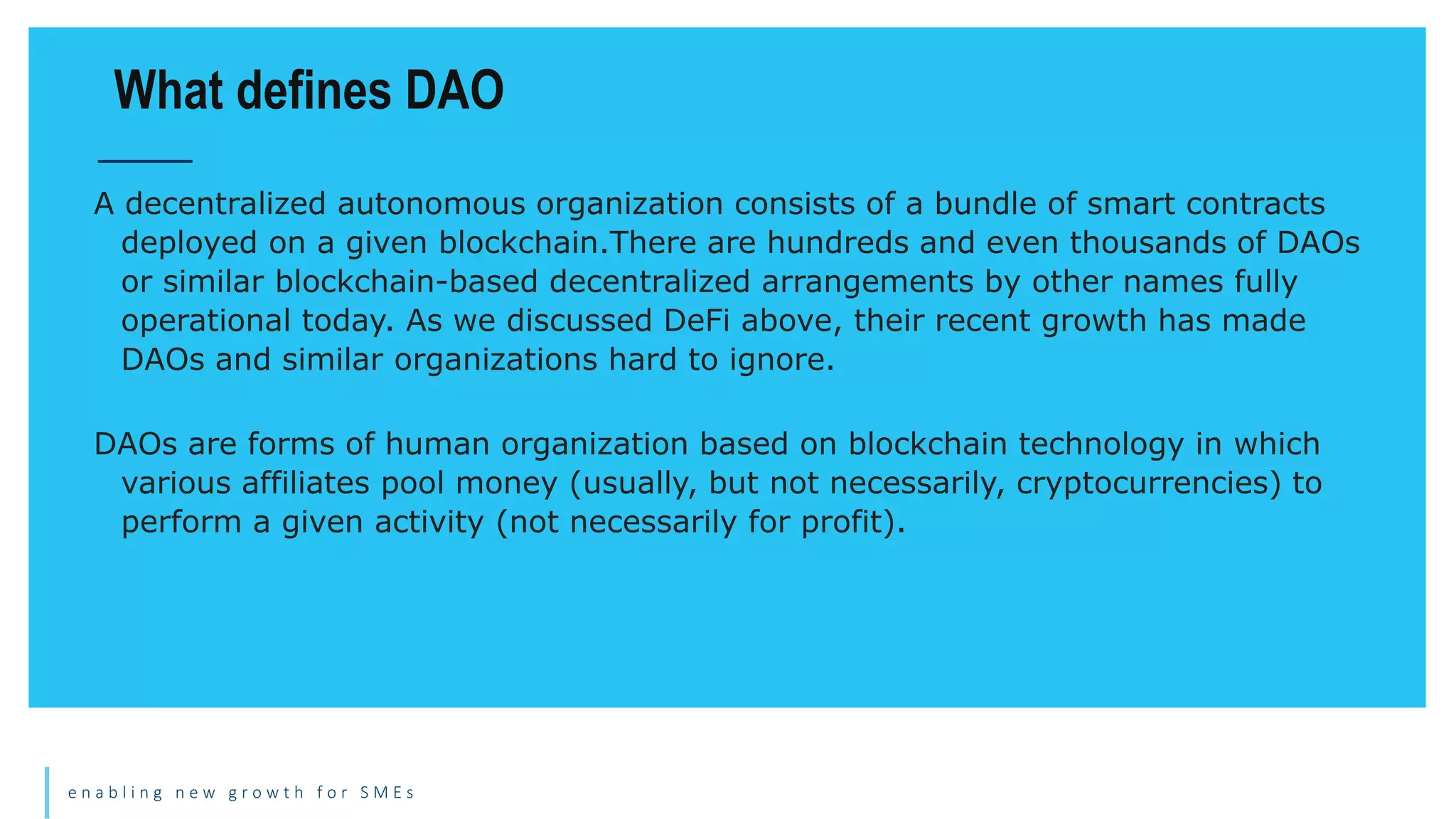 What defines DAO

A decentralized autonomous organization consists of a bundle of smart contracts deployed on a given blockchain.There are hundreds and even thousands of DAOs or similar blockchain-based decentralized arrangements by other names fully operational today. As we discussed DeFi above, their recent growth has made DAOs and similar organizations hard to ignore.

DAOs are forms of human organization based on blockchain technology in which various affiliates pool money (usually, but not necessarily, cryptocurrencies) to perform a given activity (not necessarily for profit).

enabling new growth for SMEs